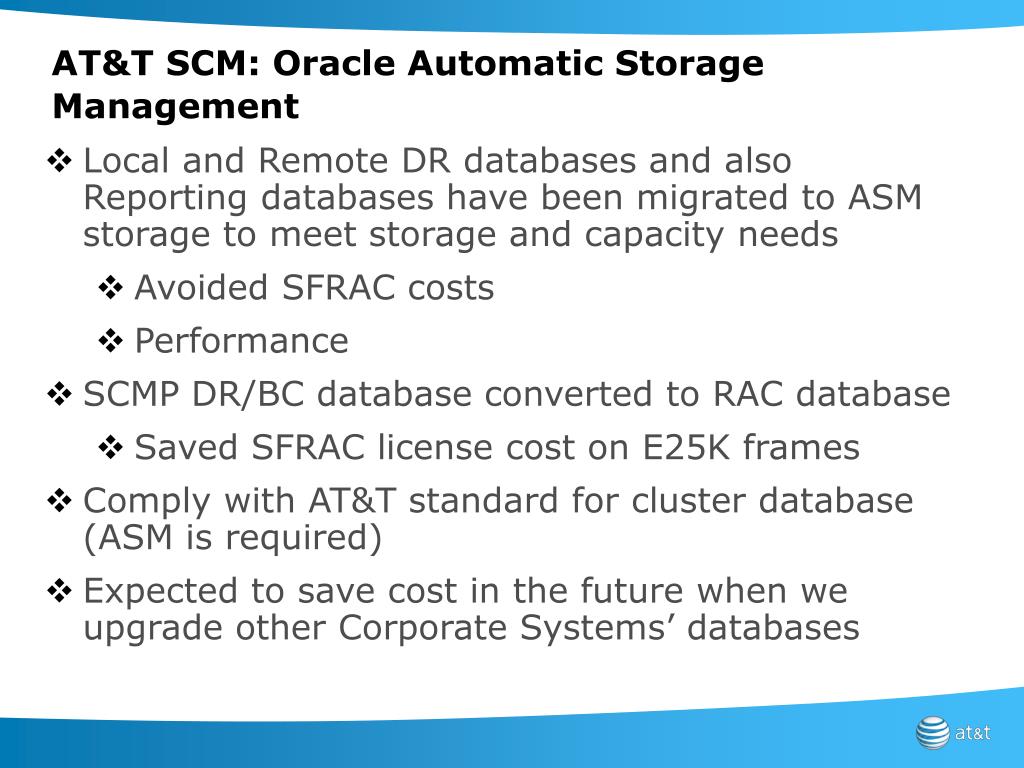 AT&T SCM: Oracle Automatic Storage Management

❖ Local and Remote DR databases and also Reporting databases have been migrated to ASM storage to meet storage and capacity needs

❖ Avoided SFRAC costs

❖ Performance

❖ SCMP DR/BC database converted to RAC database

❖ Saved SFRAC license cost on E25K frames

❖ Comply with AT&T standard for cluster database (ASM is required)

❖ Expected to save cost in the future when we upgrade other Corporate Systems' databases

at&t